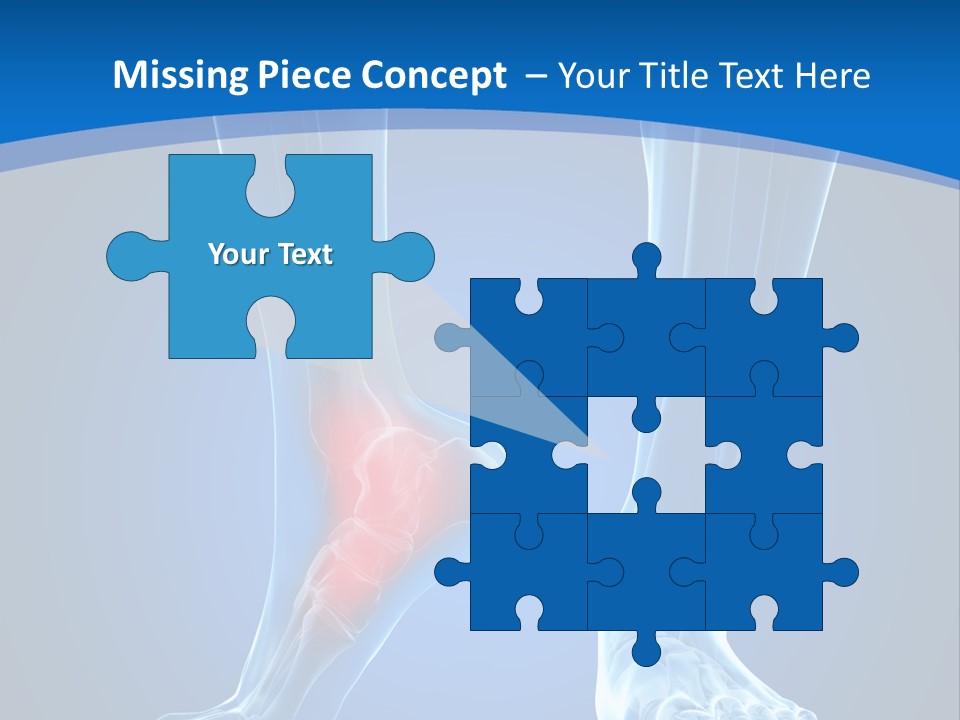 Missing Piece Concept – Your Title Text Here

Your Text